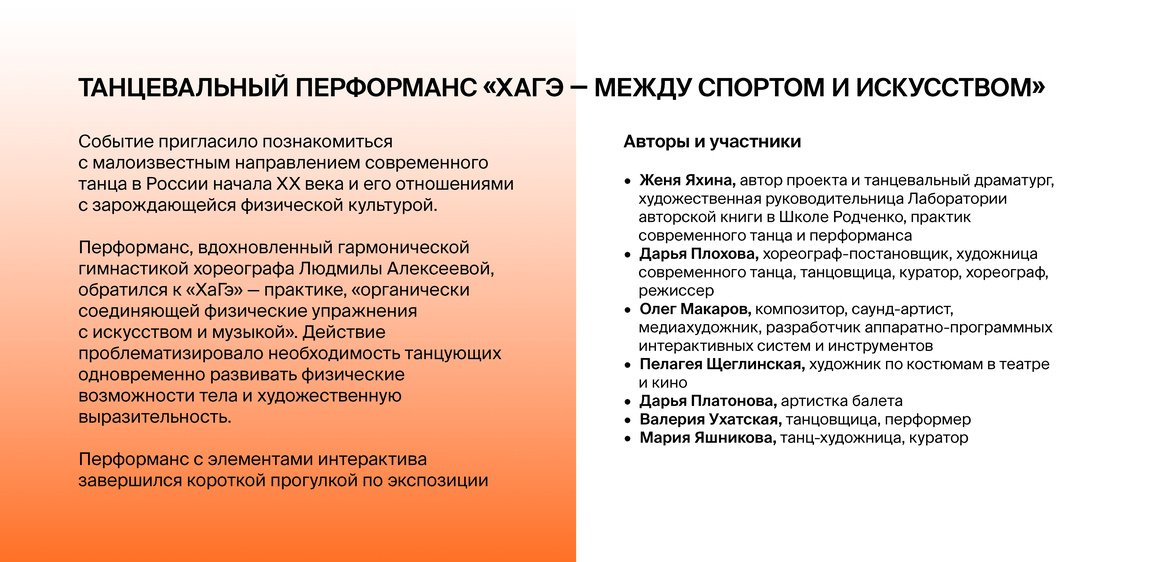 ТАНЦЕВАЛЬНЫЙ ПЕРФОРМАНС «ХАГЭ — МЕЖДУ СПОРТОМ И ИСКУССТВОМ»

Событие пригласило познакомиться с малоизвестным направлением современного танца в России начала XX века и его отношениями с зарождающейся физической культурой.

Перформанс, вдохновленный гармонической гимнастикой хореографа Людмилы Алексеевой, обратился к «ХаГэ» — практике, «органически соединяющей физические упражнения с искусством и музыкой». Действие проблематизировало необходимость танцующих одновременно развивать физические возможности тела и художественную выразительность.

Перформанс с элементами интерактива завершился короткой прогулкой по экспозиции

Авторы и участники

• Женя Яхина, автор проекта и танцевальный драматург, художественная руководительница Лаборатории авторской книги в Школе Родченко, практик современного танца и перформанса
• Дарья Плохова, хореограф-постановщик, художница современного танца, танцовщица, куратор, хореограф, режиссер
• Олег Макаров, композитор, саунд-артист, медиахудожник, разработчик аппаратно-программных интерактивных систем и инструментов
• Пелагея Щеглинская, художник по костюмам в театре и кино
• Дарья Платонова, артистка балета
• Валерия Ухатская, танцовщица, перформер
• Мария Яшникова, танц-художница, куратор